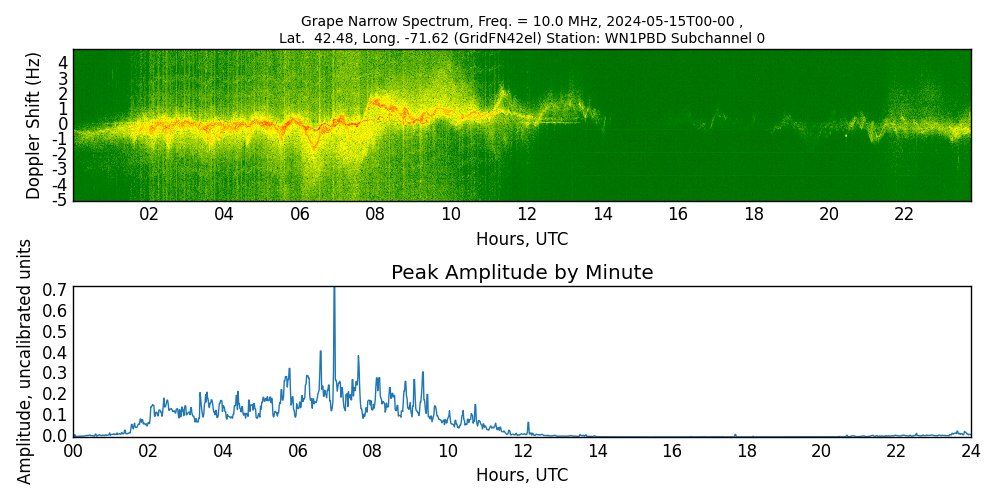 Grape Narrow Spectrum, Freq. = 10.0 MHz, 2024-05-15T00-00 ,
Lat. 42.48, Long. -71.62 (GridFN42el) Station: WN1PBD Subchannel 0

Doppler Shift (Hz)
4
3
2
1
0
-1
-2
-3
-4
-5

02 04 06 08 10 12 14 16 18 20 22
Hours, UTC

Peak Amplitude by Minute

Amplitude, uncalibrated units
0.7
0.6
0.5
0.4
0.3
0.2
0.1
0.0

00 02 04 06 08 10 12 14 16 18 20 22 24
Hours, UTC